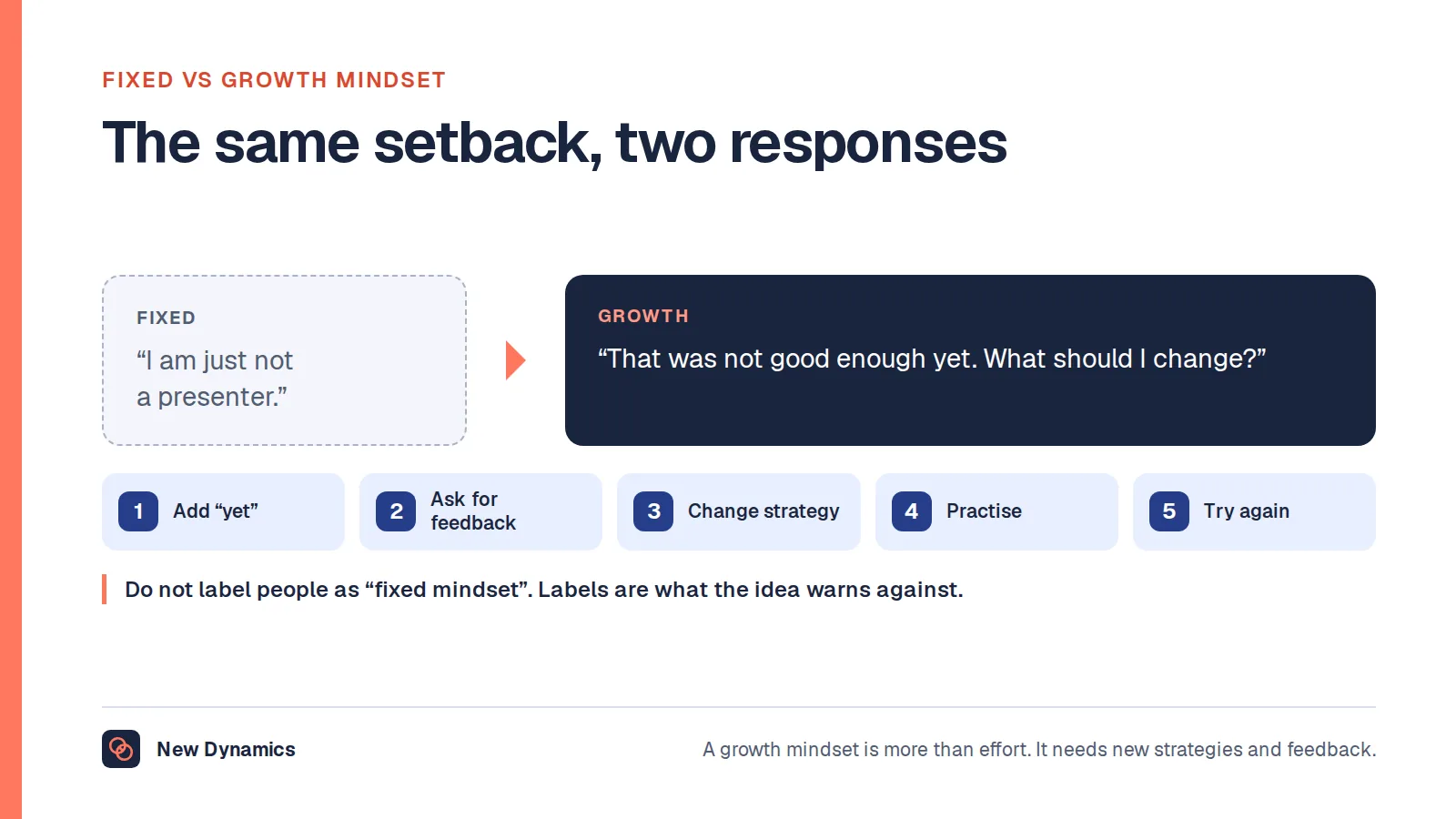 FIXED VS GROWTH MINDSET

The same setback, two responses

FIXED

“I am just not a presenter.”

GROWTH

“That was not good enough yet. What should I change?”

1 Add “yet”

2 Ask for feedback

3 Change strategy

4 Practise

5 Try again

Do not label people as “fixed mindset”. Labels are what the idea warns against.

New Dynamics

A growth mindset is more than effort. It needs new strategies and feedback.